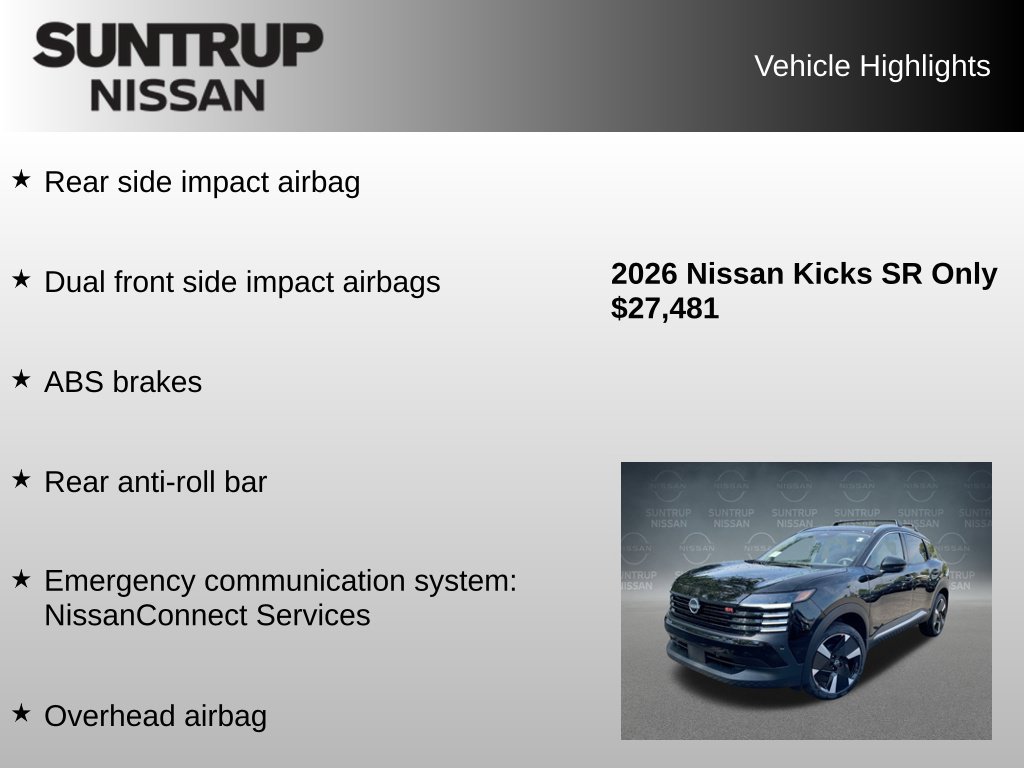 SUNTRUP NISSAN

Vehicle Highlights

★ Rear side impact airbag

★ Dual front side impact airbags

★ ABS brakes

★ Rear anti-roll bar

★ Emergency communication system: NissanConnect Services

★ Overhead airbag

2026 Nissan Kicks SR Only $27,481

SUNTRUP NISSAN SUNTRUP NISSAN SUNTRUP NISSAN SUNTRUP NISSAN SUNTRUP NISSAN SUNTRUP NISSAN